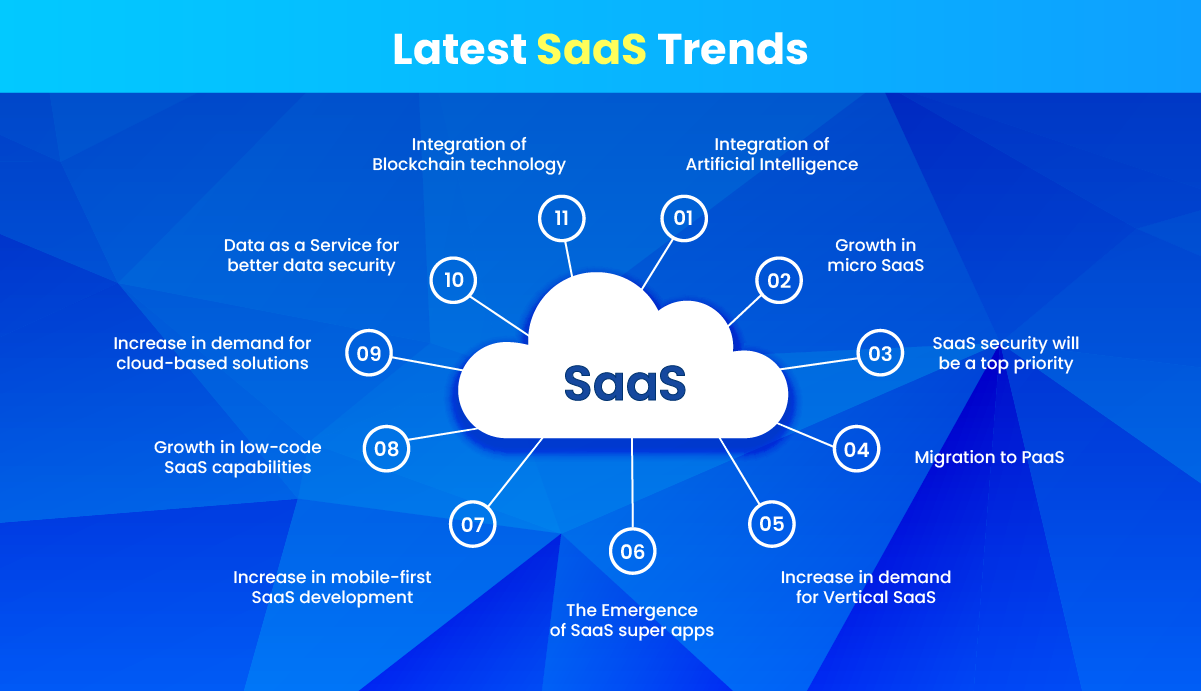 Latest SaaS Trends

SaaS

01
Integration of Artificial Intelligence

02
Growth in micro SaaS

03
SaaS security will be a top priority

04
Migration to PaaS

05
Increase in demand for Vertical SaaS

06
The Emergence of SaaS super apps

07
Increase in mobile-first SaaS development

08
Growth in low-code SaaS capabilities

09
Increase in demand for cloud-based solutions

10
Data as a Service for better data security

11
Integration of Blockchain technology